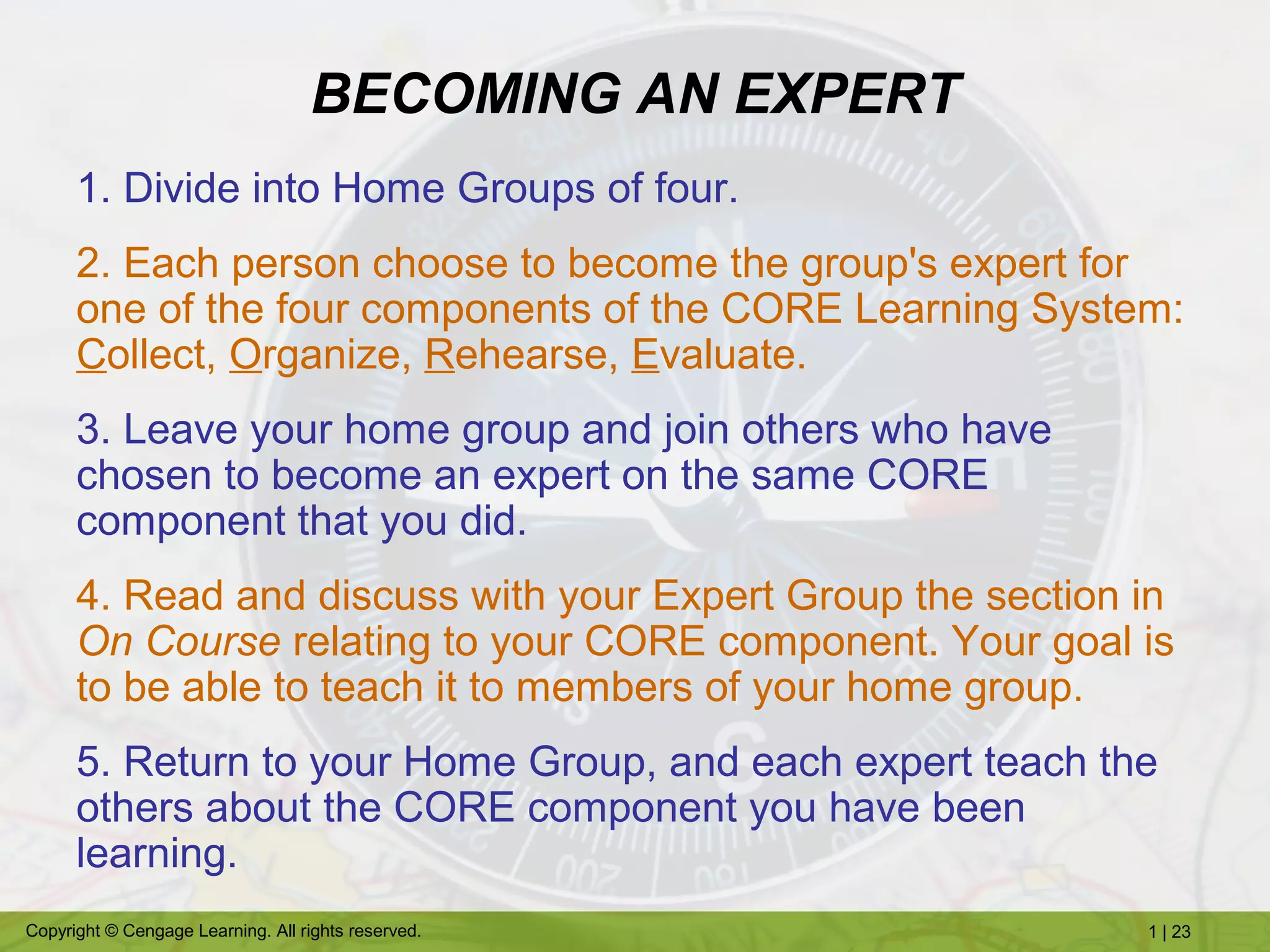 BECOMING AN EXPERT

1. Divide into Home Groups of four.

2. Each person choose to become the group's expert for one of the four components of the CORE Learning System: Collect, Organize, Rehearse, Evaluate.

3. Leave your home group and join others who have chosen to become an expert on the same CORE component that you did.

4. Read and discuss with your Expert Group the section in On Course relating to your CORE component. Your goal is to be able to teach it to members of your home group.

5. Return to your Home Group, and each expert teach the others about the CORE component you have been learning.

Copyright © Cengage Learning. All rights reserved.

1 | 23